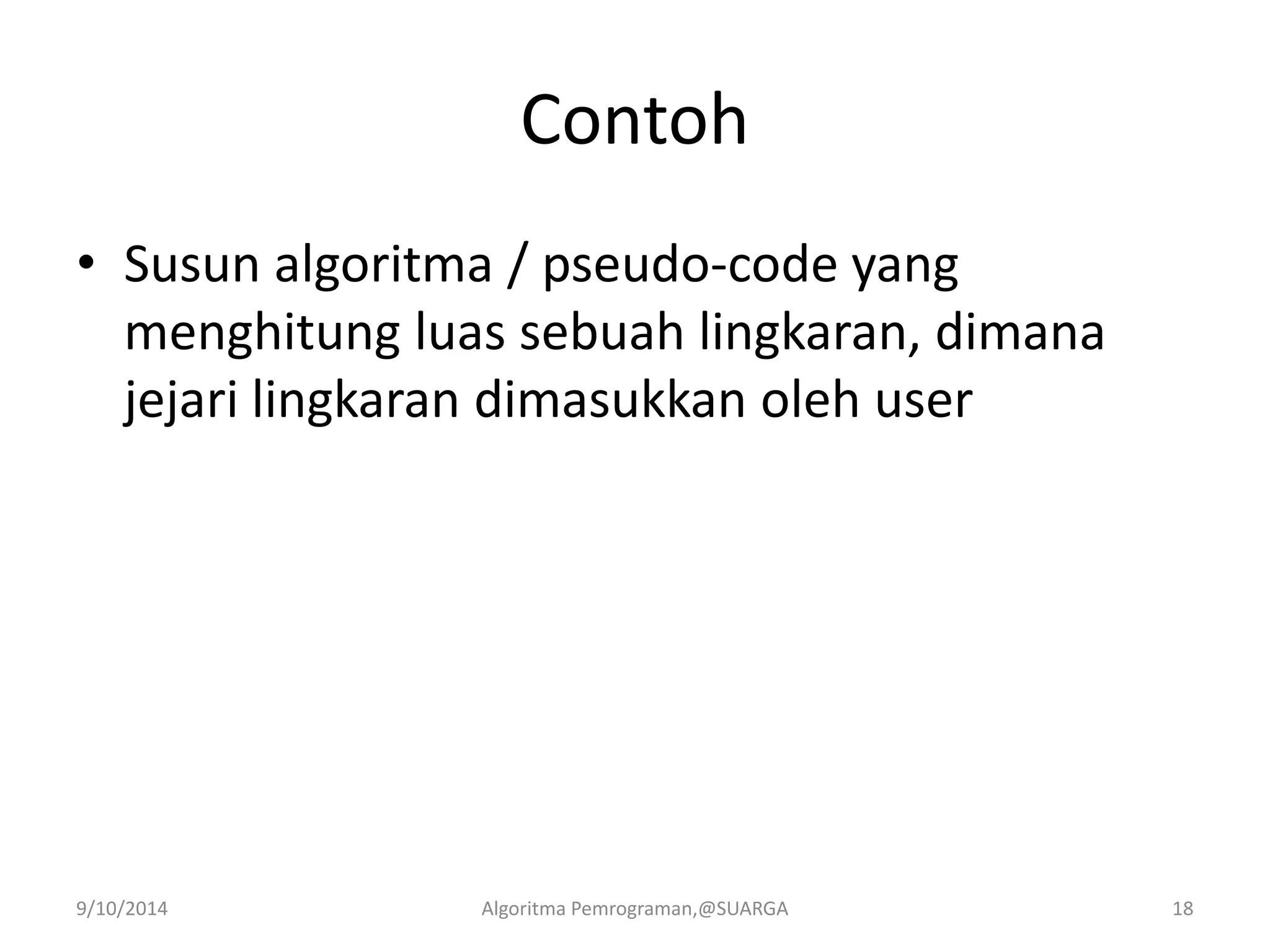 Contoh

• Susun algoritma / pseudo-code yang menghitung luas sebuah lingkaran, dimana jejari lingkaran dimasukkan oleh user

9/10/2014 Algoritma Pemrograman,@SUARGA 18